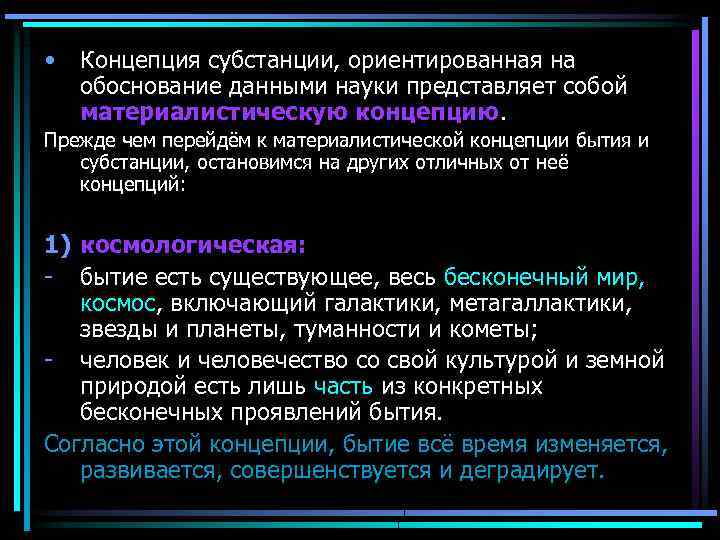 • Концепция субстанции, ориентированная на обоснование данными науки представляет собой материалистическую концепцию.

Прежде чем перейдём к материалистической концепции бытия и субстанции, остановимся на других отличных от неё концепций:

1) космологическая:

- бытие есть существующее, весь бесконечный мир, космос, включающий галактики, метагаллактики, звезды и планеты, туманности и кометы;

- человек и человечество со свой культурой и земной природой есть лишь часть из конкретных бесконечных проявлений бытия.

Согласно этой концепции, бытие всё время изменяется, развивается, совершенствуется и деградирует.